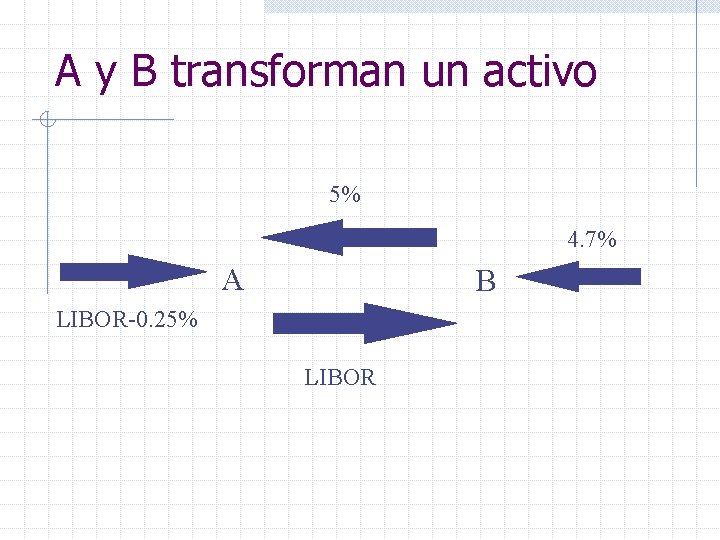 A y B transforman un activo

5%

4.7%

A

B

LIBOR-0.25%

LIBOR